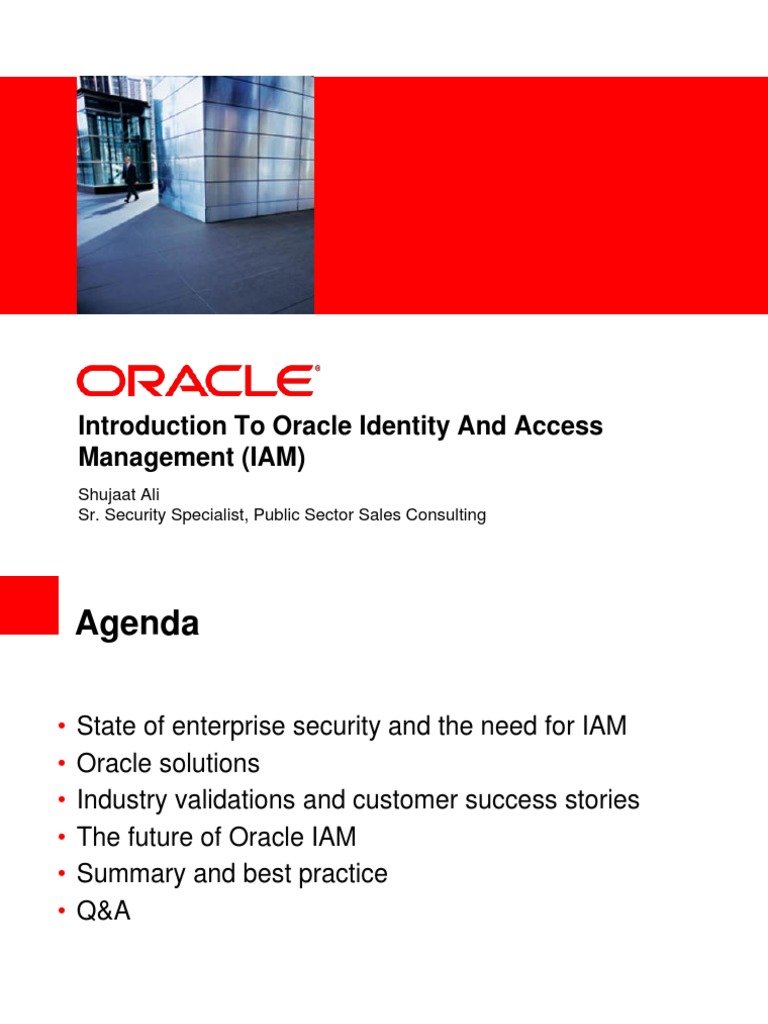 ORACLE®

Introduction To Oracle Identity And Access Management (IAM)

Shujaat Ali
Sr. Security Specialist, Public Sector Sales Consulting

Agenda

• State of enterprise security and the need for IAM
• Oracle solutions
• Industry validations and customer success stories
• The future of Oracle IAM
• Summary and best practice
• Q&A